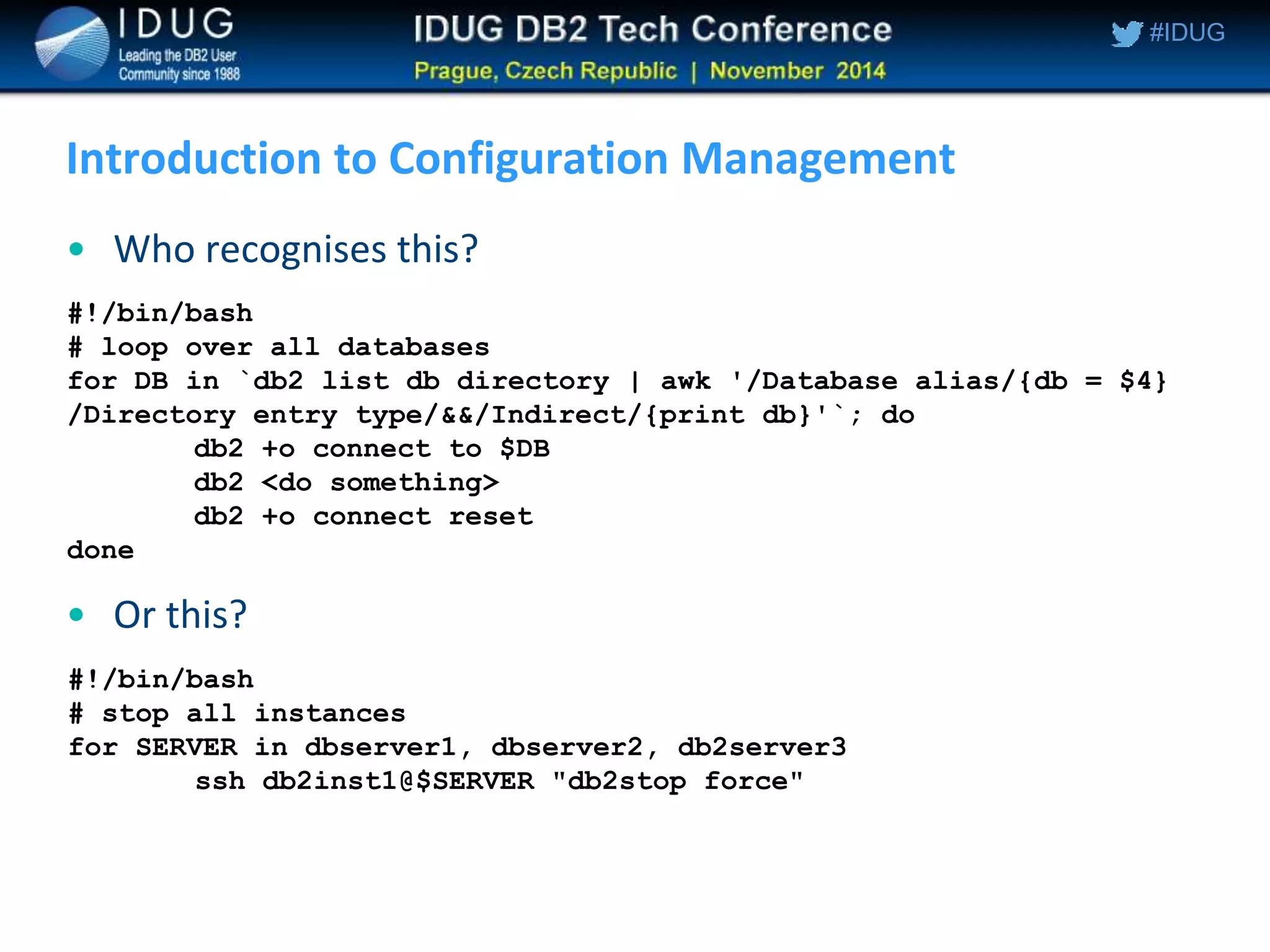 IDUG
Leading the DB2 User Community since 1988

IDUG DB2 Tech Conference
Prague, Czech Republic | November 2014

#IDUG

Introduction to Configuration Management

• Who recognises this?

#!/bin/bash
# loop over all databases
for DB in `db2 list db directory | awk '/Database alias/{db = $4}
/Directory entry type/&&/Indirect/{print db}'`; do
        db2 +o connect to $DB
        db2 <do something>
        db2 +o connect reset
done

• Or this?

#!/bin/bash
# stop all instances
for SERVER in dbserver1, dbserver2, db2server3
        ssh db2inst1@$SERVER "db2stop force"